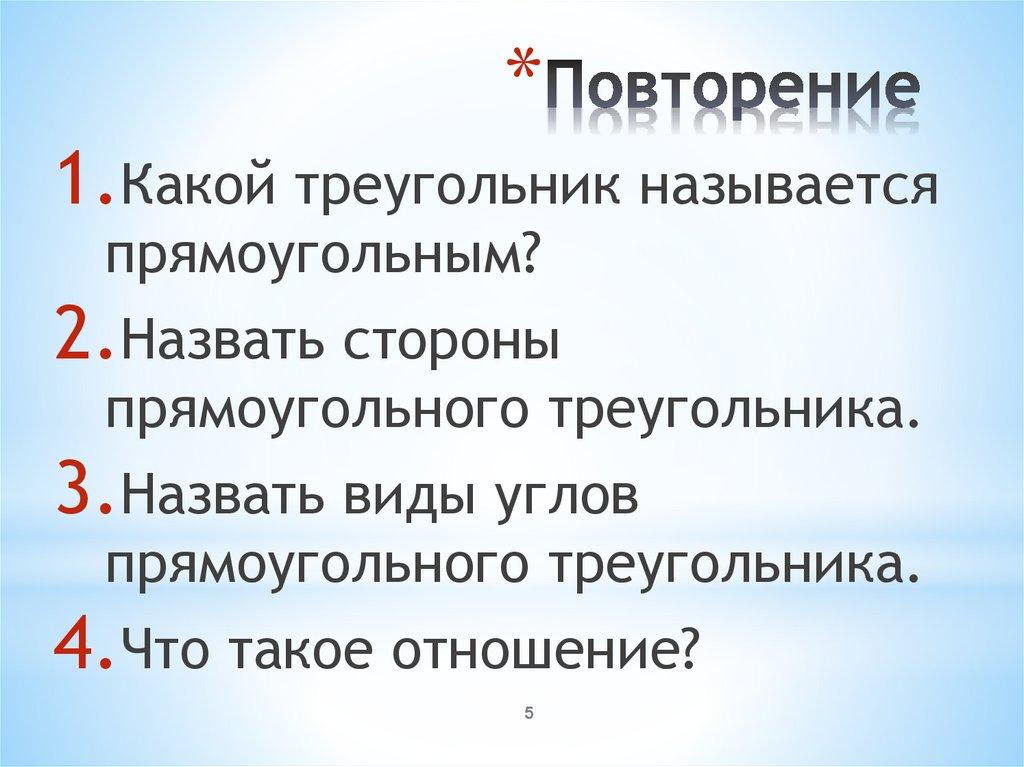 *Повторение

1.Какой треугольник называется прямоугольным?

2.Назвать стороны прямоугольного треугольника.

3.Назвать виды углов прямоугольного треугольника.

4.Что такое отношение?

5